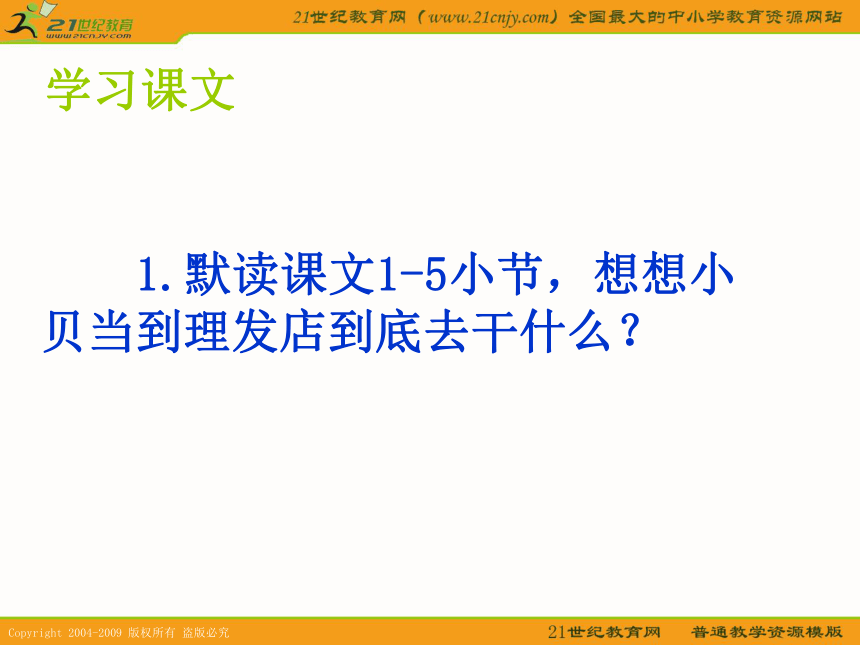 21世纪教育
www.21cnjy.com

21世纪教育网（www.21cnjy.com）全国最大的中小学教育资源网站

学习课文

1.默读课文1-5小节，想想小贝当到理发店到底去干什么？

Copyright 2004-2009 版权所有 盗版必究

21世纪教育网 普通教学资源模版